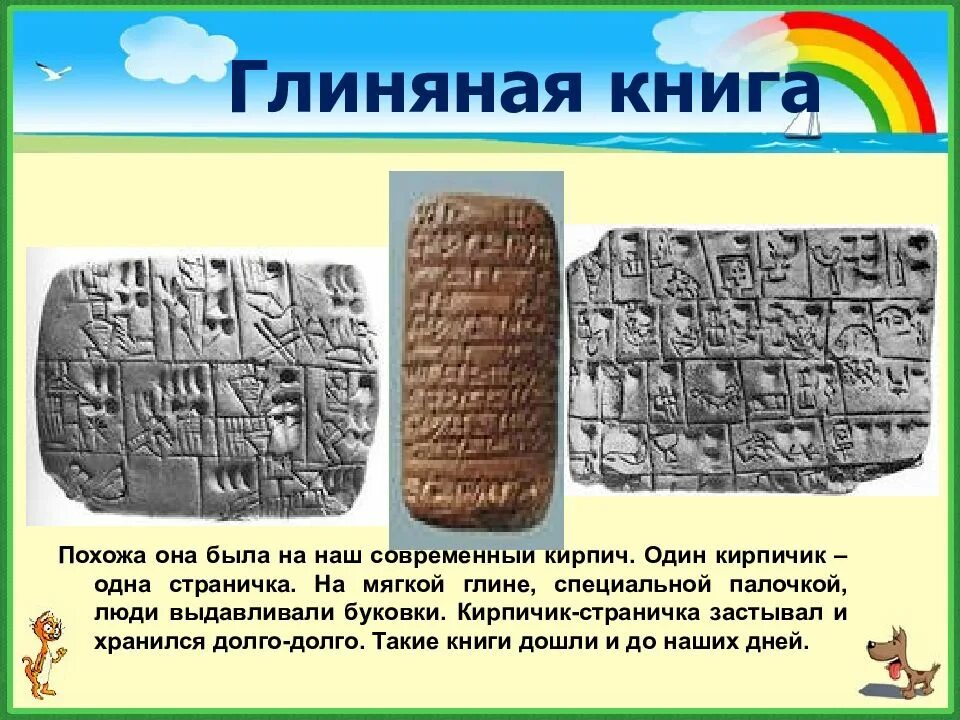 Глиняная книга

Похожа она была на наш современный кирпич. Один кирпичик – одна страничка. На мягкой глине, специальной палочкой, люди выдавливали буковки. Кирпичик-страничка застывал и хранился долго-долго. Такие книги дошли и до наших дней.